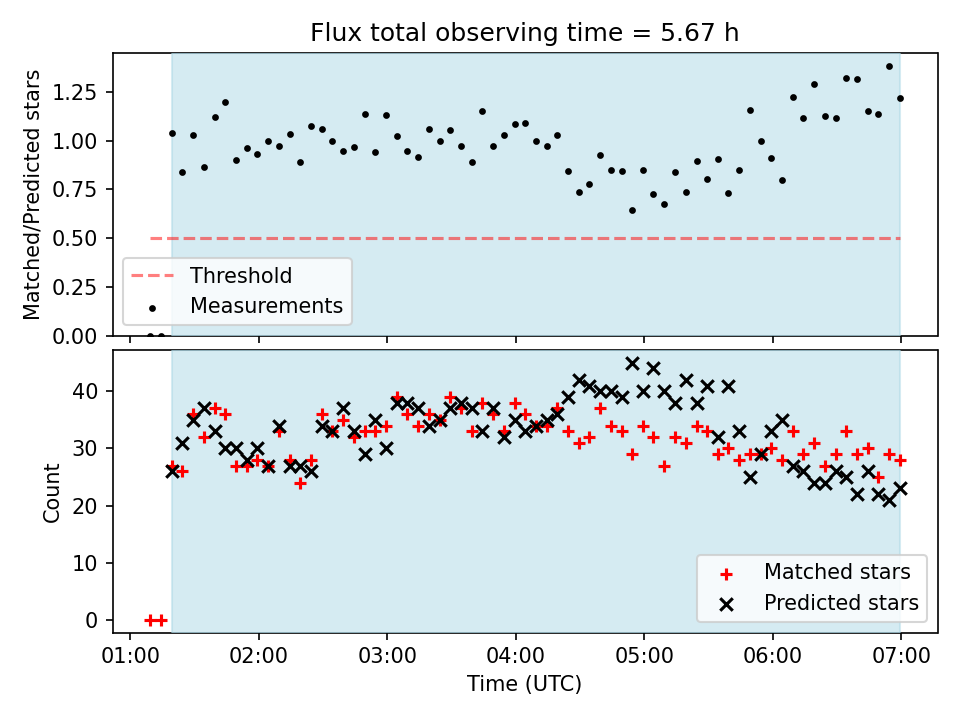 Flux total observing time = 5.67 h

Matched/Predicted stars

1.25
1.00
0.75
0.50
0.25
0.00

Threshold
Measurements

Count

40
30
20
10
0

Matched stars
Predicted stars

01:00 02:00 03:00 04:00 05:00 06:00 07:00

Time (UTC)